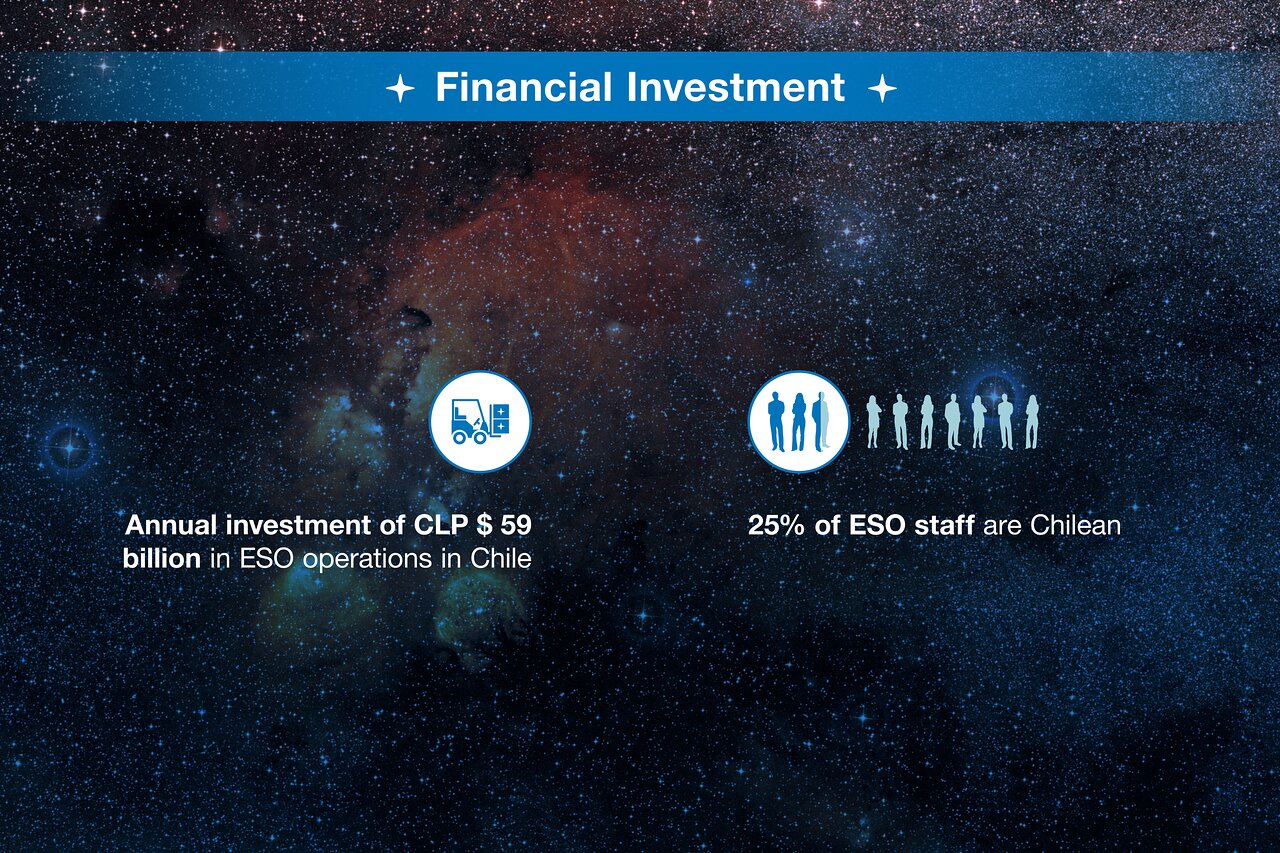 Financial Investment

Annual investment of CLP $ 59 billion in ESO operations in Chile

25% of ESO staff are Chilean